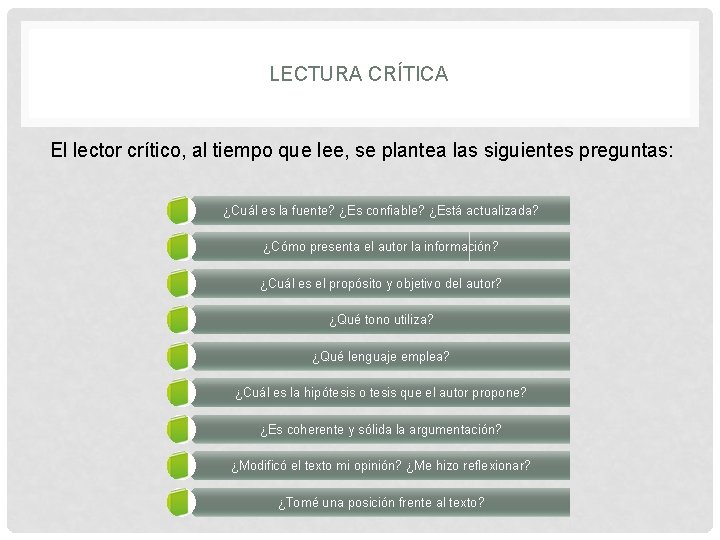 LECTURA CRÍTICA

El lector crítico, al tiempo que lee, se plantea las siguientes preguntas:

¿Cuál es la fuente? ¿Es confiable? ¿Está actualizada?

¿Cómo presenta el autor la información?

¿Cuál es el propósito y objetivo del autor?

¿Qué tono utiliza?

¿Qué lenguaje emplea?

¿Cuál es la hipótesis o tesis que el autor propone?

¿Es coherente y sólida la argumentación?

¿Modificó el texto mi opinión? ¿Me hizo reflexionar?

¿Tomé una posición frente al texto?